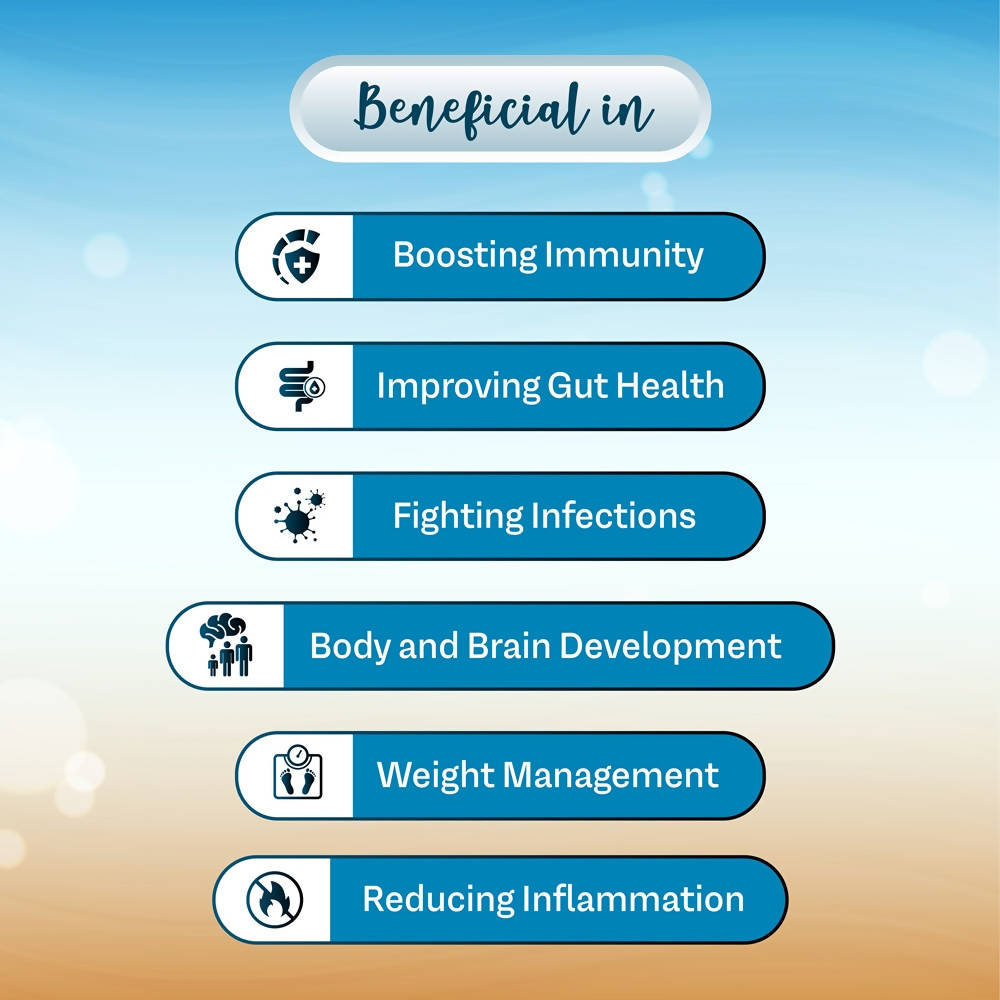 Beneficial in

Boosting Immunity

Improving Gut Health

Fighting Infections

Body and Brain Development

Weight Management

Reducing Inflammation